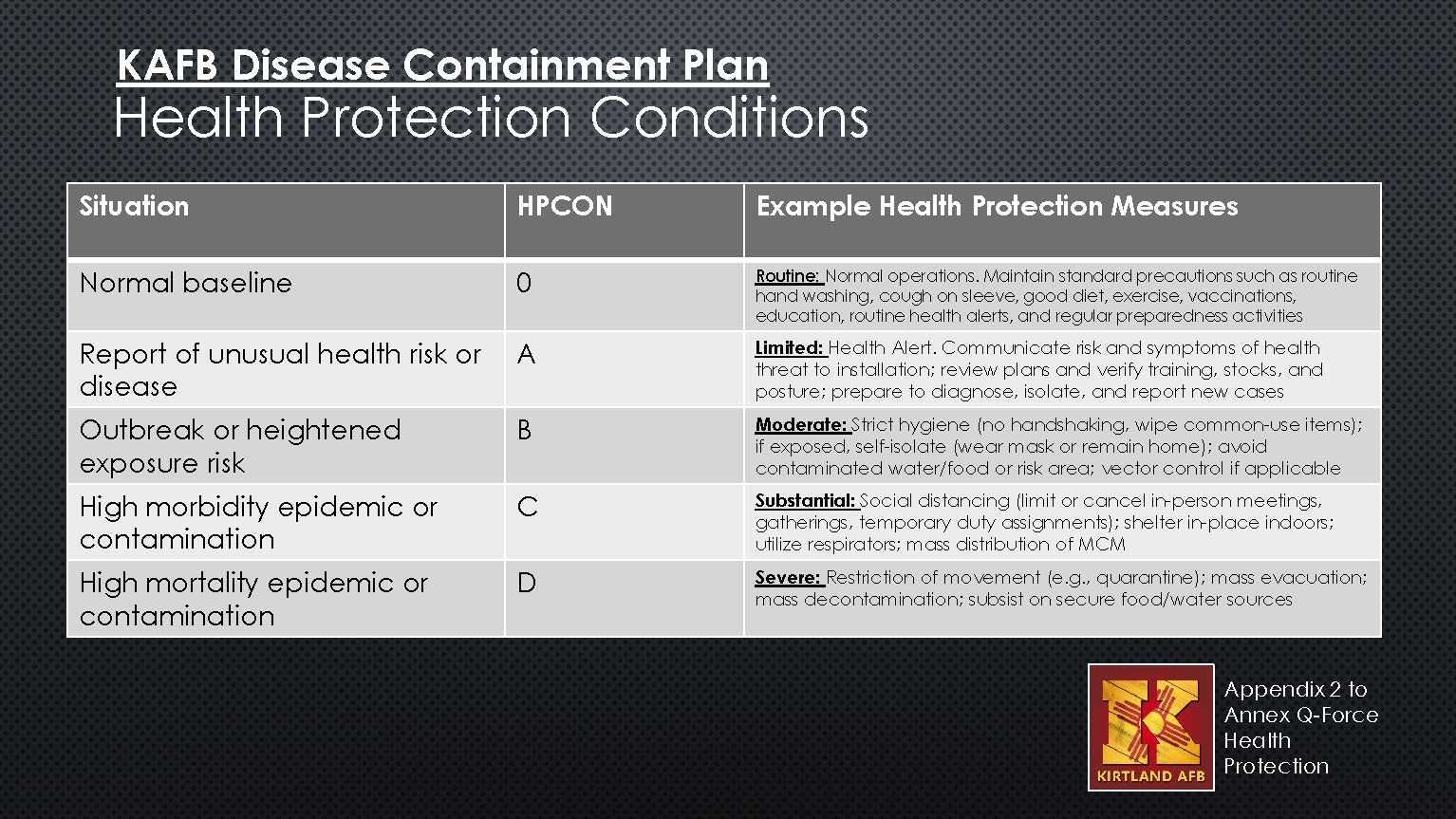 KAFB Disease Containment Plan
Health Protection Conditions

| Situation | HPCON | Example Health Protection Measures |
|---|---|---|
| Normal baseline | 0 | Routine: Normal operations. Maintain standard precautions such as routine hand washing, cough on sleeve, good diet, exercise, vaccinations, education, routine health alerts, and regular preparedness activities |
| Report of unusual health risk or disease | A | Limited: Health Alert. Communicate risk and symptoms of health threat to installation; review plans and verify training, stocks, and posture; prepare to diagnose, isolate, and report new cases |
| Outbreak or heightened exposure risk | B | Moderate: Strict hygiene (no handshaking, wipe common-use items); if exposed, self-isolate (wear mask or remain home); avoid contaminated water/food or risk area; vector control if applicable |
| High morbidity epidemic or contamination | C | Substantial: Social distancing (limit or cancel in-person meetings, gatherings, temporary duty assignments); shelter in-place indoors; utilize respirators; mass distribution of MCM |
| High mortality epidemic or contamination | D | Severe: Restriction of movement (e.g., quarantine); mass evacuation; mass decontamination; subsist on secure food/water sources |

KIRTLAND AFB

Appendix 2 to Annex Q-Force Health Protection